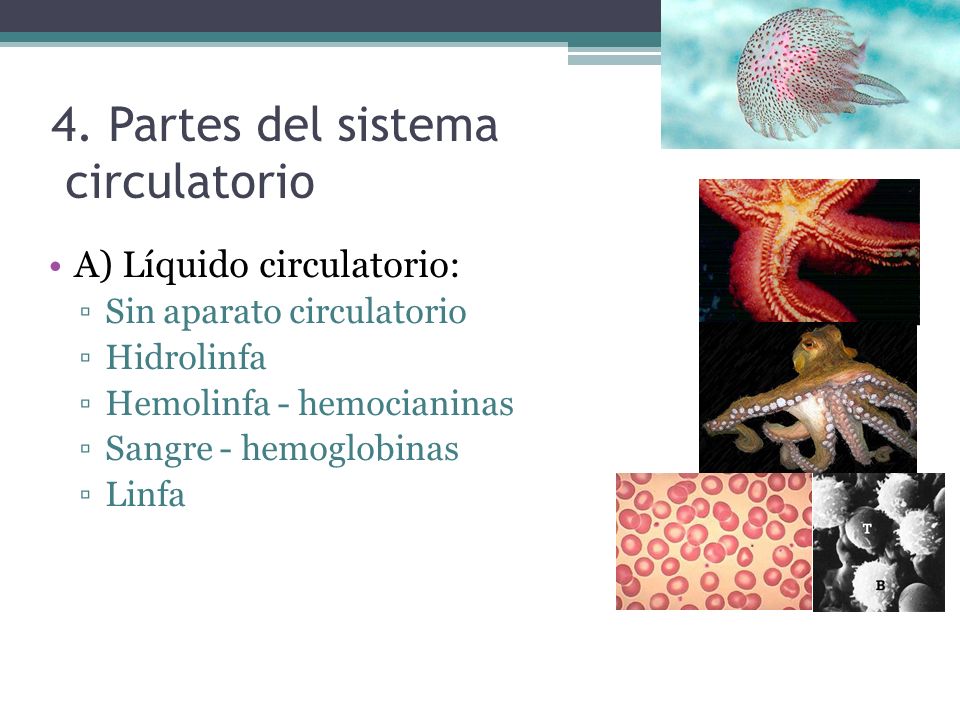 4. Partes del sistema circulatorio

• A) Líquido circulatorio:
▫ Sin aparato circulatorio
▫ Hidrolinfa
▫ Hemolinfa - hemocianinas
▫ Sangre - hemoglobinas
▫ Linfa

T
B